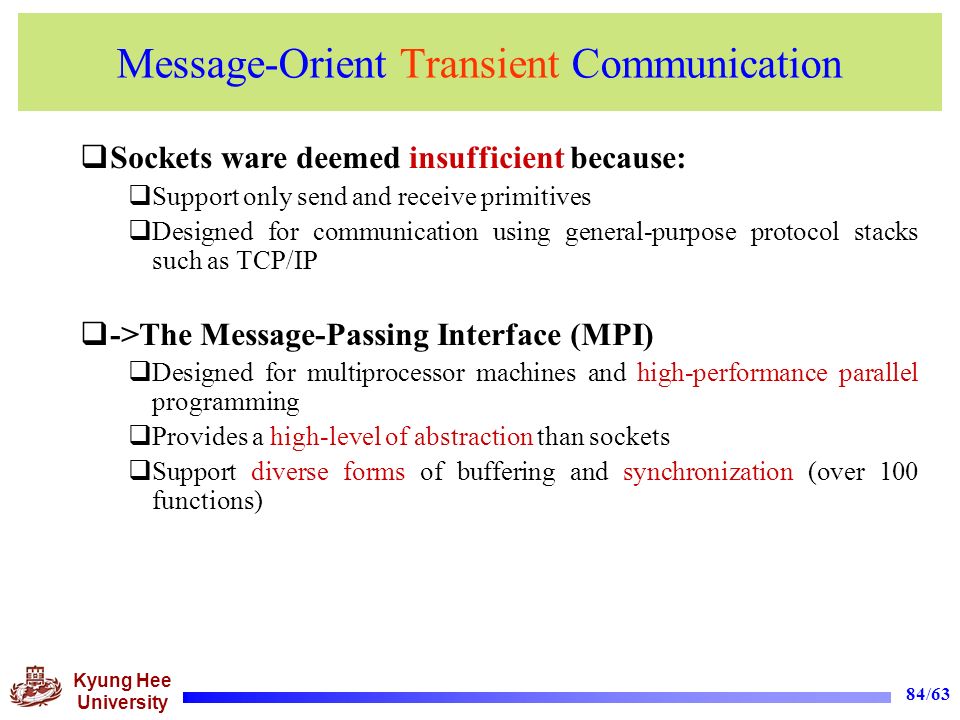 Message-Orient Transient Communication

❑Sockets ware deemed insufficient because:

❑Support only send and receive primitives

❑Designed for communication using general-purpose protocol stacks such as TCP/IP

❑->The Message-Passing Interface (MPI)

❑Designed for multiprocessor machines and high-performance parallel programming

❑Provides a high-level of abstraction than sockets

❑Support diverse forms of buffering and synchronization (over 100 functions)

Kyung Hee University

84/63